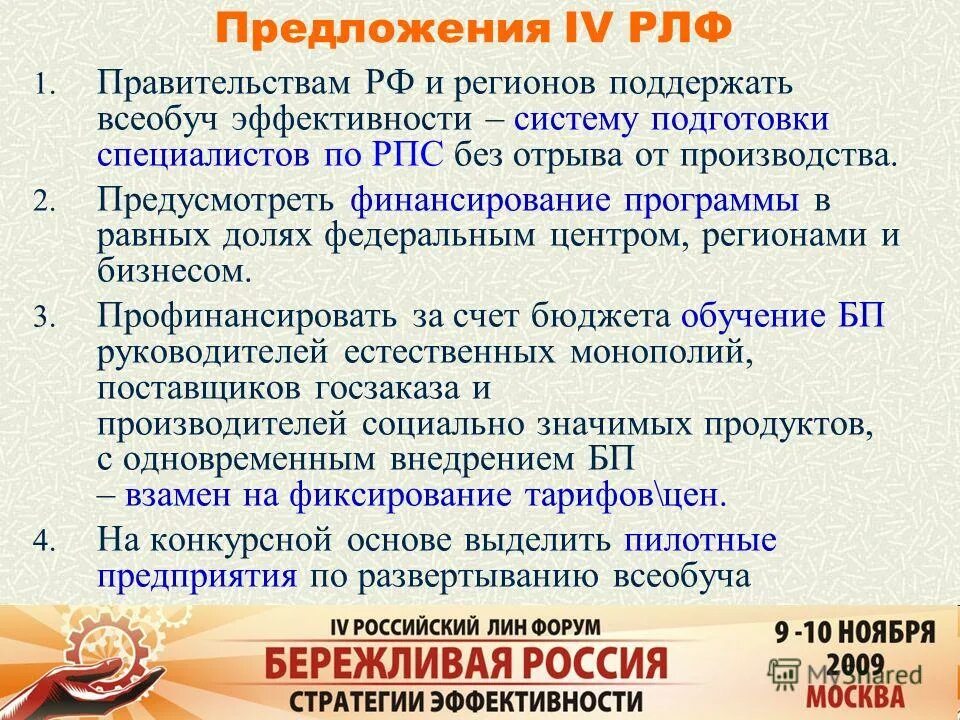 Предложения IV РЛФ

1. Правительствам РФ и регионов поддержать всеобуч эффективности – систему подготовки специалистов по РПС без отрыва от производства.

2. Предусмотреть финансирование программы в равных долях федеральным центром, регионами и бизнесом.

3. Профинансировать за счет бюджета обучение БП руководителей естественных монополий, поставщиков госзаказа и производителей социально значимых продуктов, с одновременным внедрением БП – взамен на фиксирование тарифов\цен.

4. На конкурсной основе выделить пилотные предприятия по развертыванию всеобуча

IV РОССИЙСКИЙ ЛИН ФОРУМ
БЕРЕЖЛИВАЯ РОССИЯ
СТРАТЕГИИ ЭФФЕКТИВНОСТИ
9 -10 НОЯБРЯ 2009
МОСКВА
MyShared